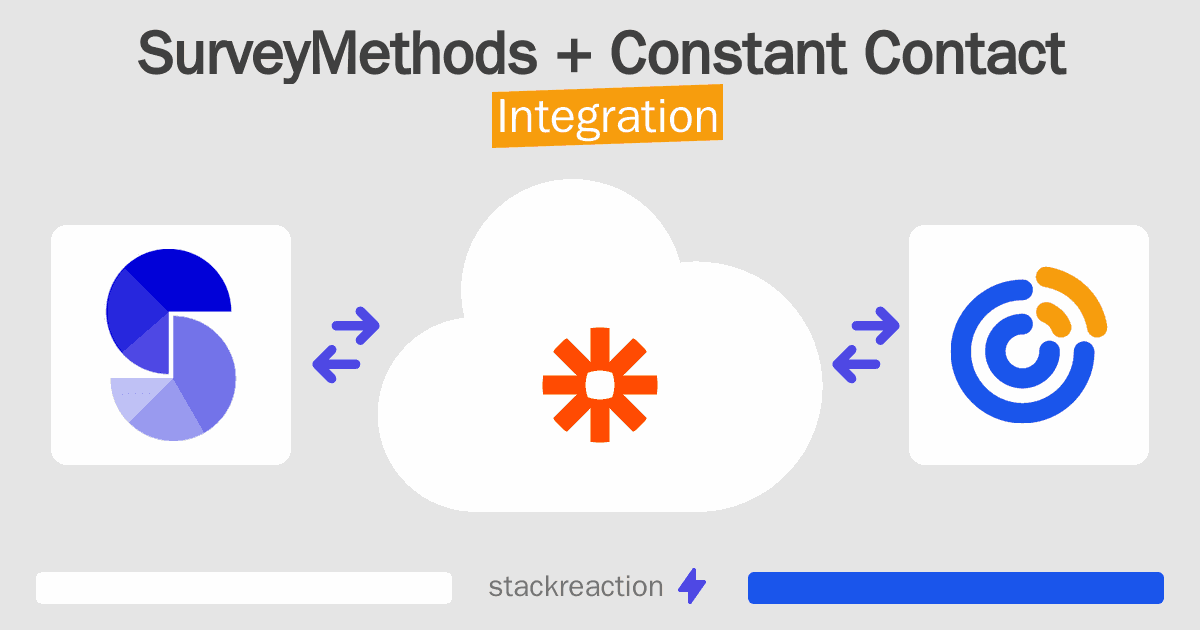 SurveyMethods + Constant Contact
Integration

stackreaction